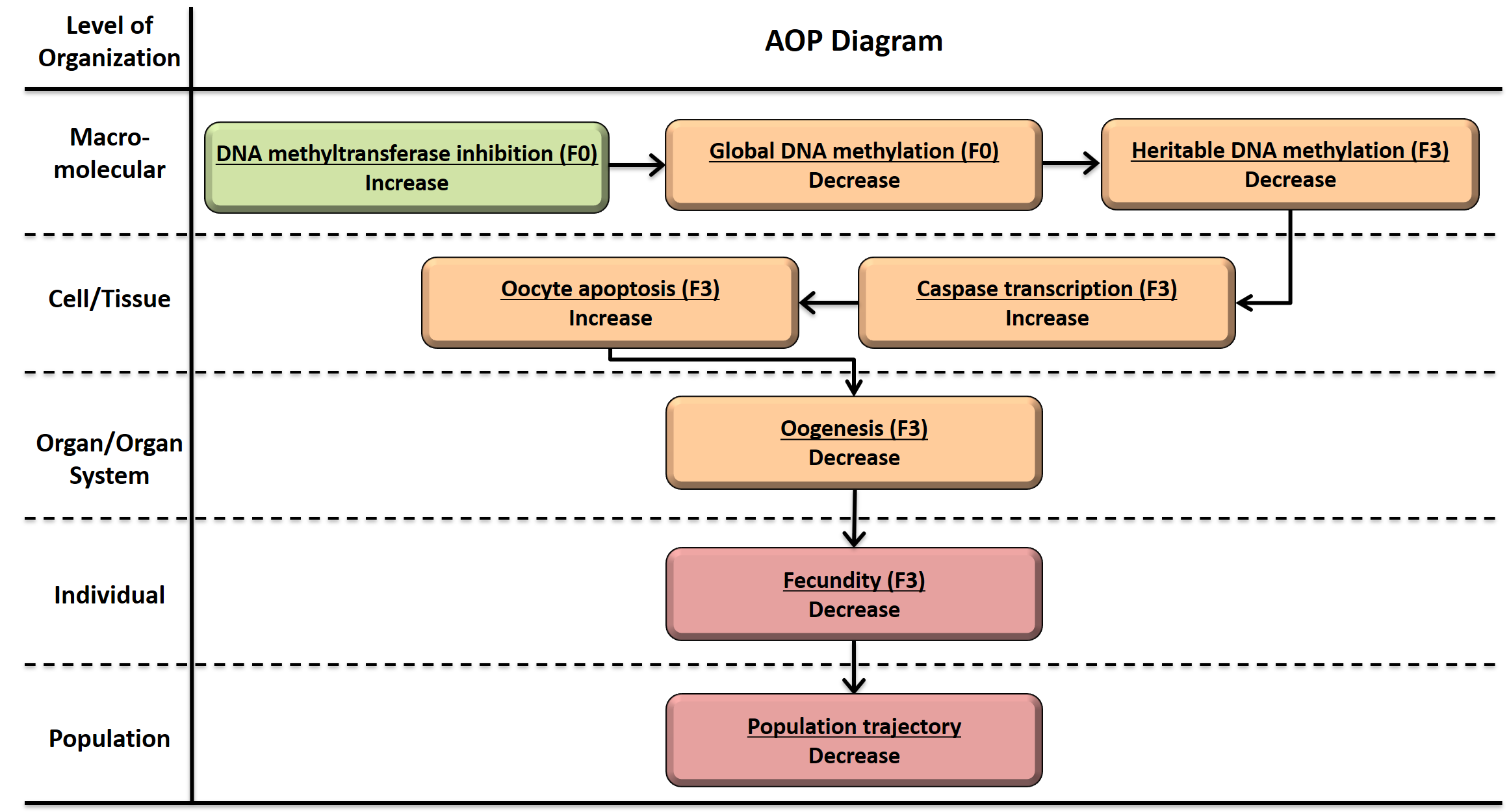 Level of Organization

AOP Diagram

Macro-molecular

DNA methyltransferase inhibition (F0)
Increase

Global DNA methylation (F0)
Decrease

Heritable DNA methylation (F3)
Decrease

Cell/Tissue

Oocyte apoptosis (F3)
Increase

Caspase transcription (F3)
Increase

Organ/Organ System

Oogenesis (F3)
Decrease

Individual

Fecundity (F3)
Decrease

Population

Population trajectory
Decrease